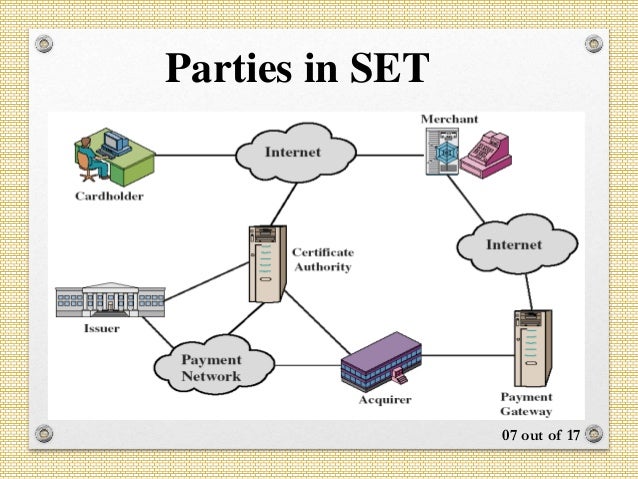 Parties in SET

Merchant

Internet

Cardholder

Internet

Certificate Authority

Issuer

Payment Network

Acquirer

Payment Gateway

07 out of 17